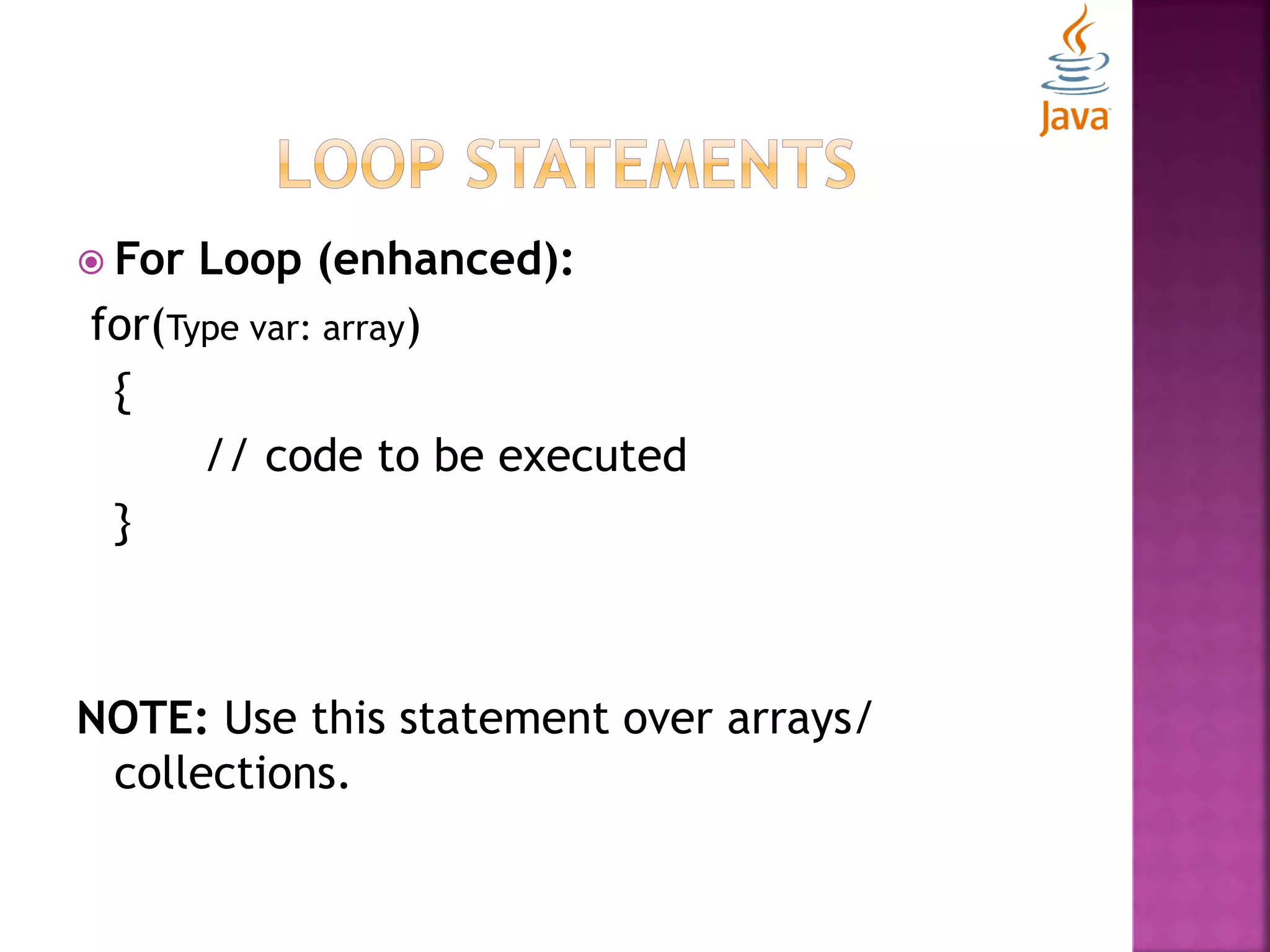 Java

LOOP STATEMENTS

For Loop (enhanced):

for(Type var: array)

{

// code to be executed

}

NOTE: Use this statement over arrays/ collections.